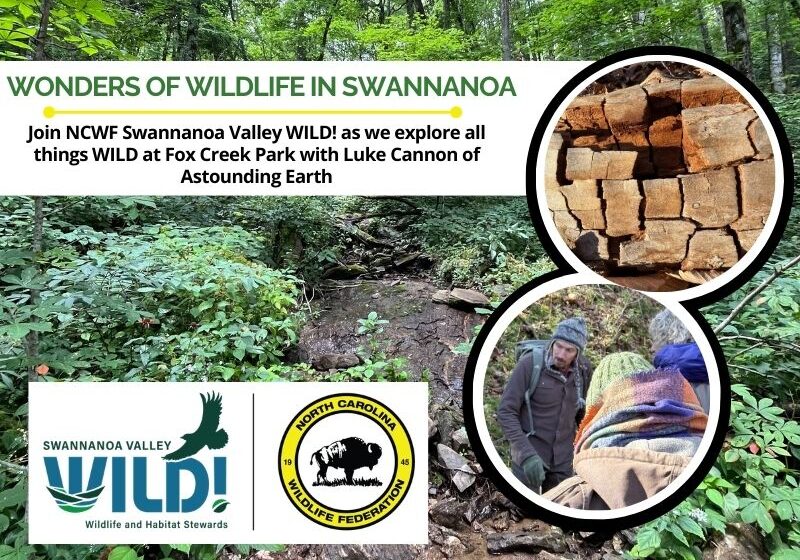 WONDERS OF WILDLIFE IN SWANNANOA

Join NCWF Swannanoa Valley WILD! as we explore all things WILD at Fox Creek Park with Luke Cannon of Astounding Earth

SWANNANOA VALLEY
WILD!
Wildlife and Habitat Stewards

NORTH CAROLINA
19 45
WILDLIFE FEDERATION